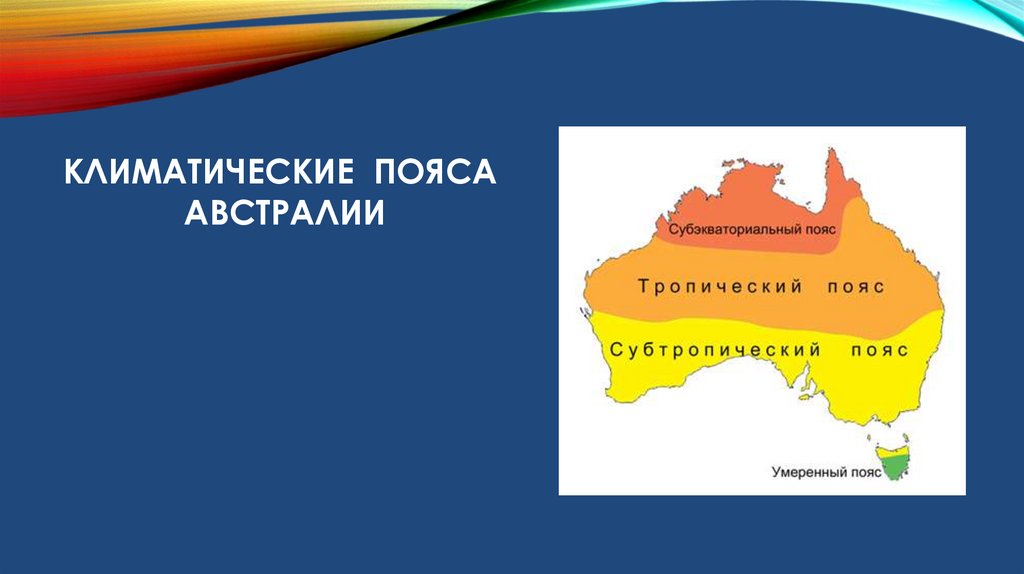 КЛИМАТИЧЕСКИЕ ПОЯСА АВСТРАЛИИ

Субэкваториальный пояс

Тропический пояс

Субтропический пояс

Умеренный пояс